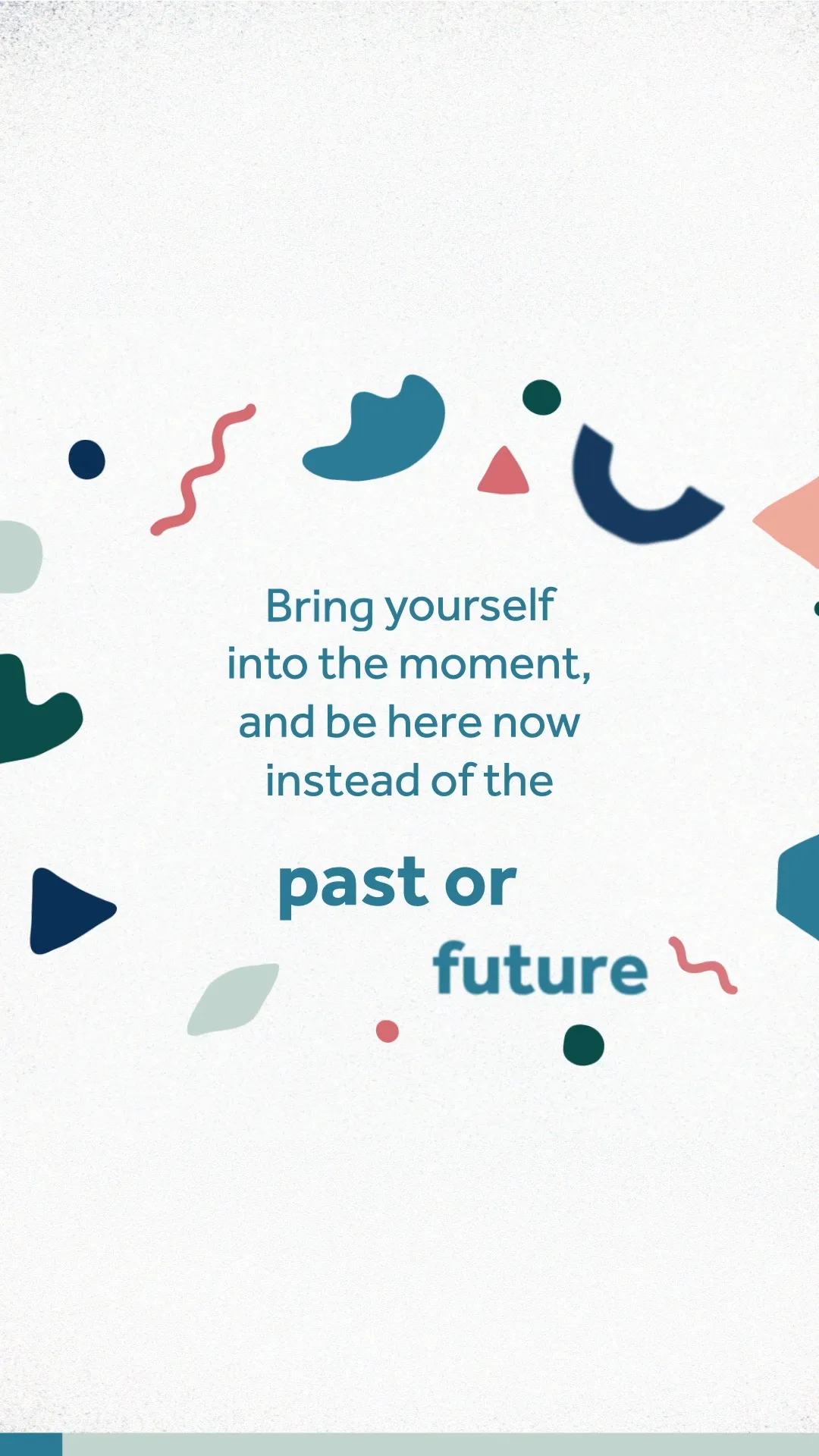 Bring yourself into the moment, and be here now instead of the

past or

future